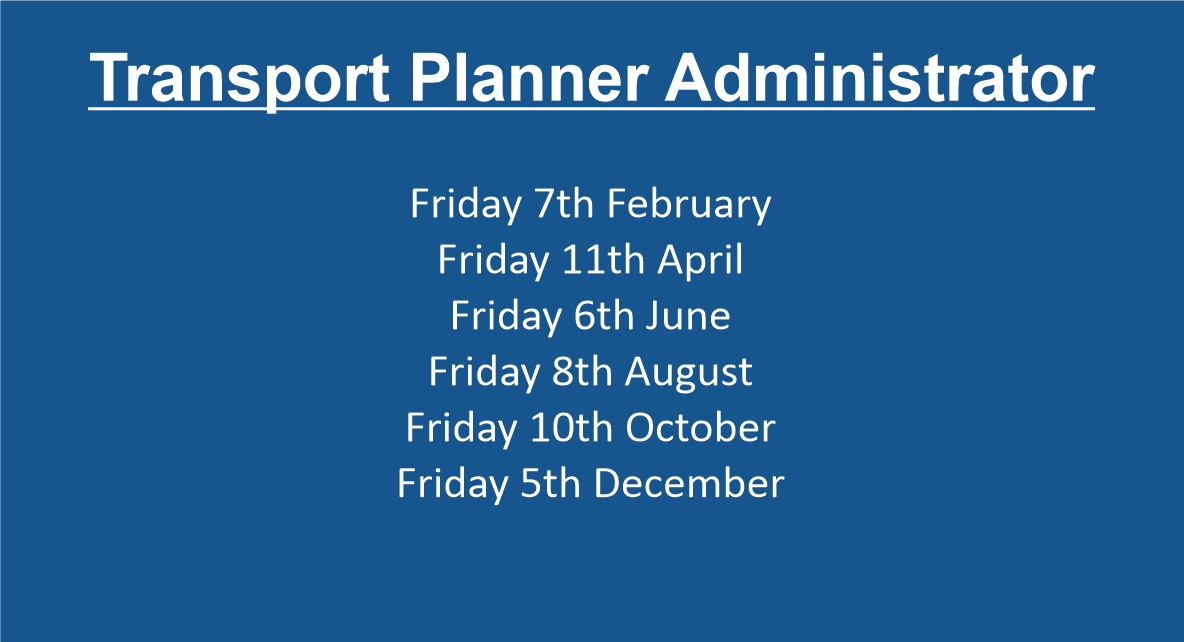 Transport Planner Administrator

Friday 7th February
Friday 11th April
Friday 6th June
Friday 8th August
Friday 10th October
Friday 5th December